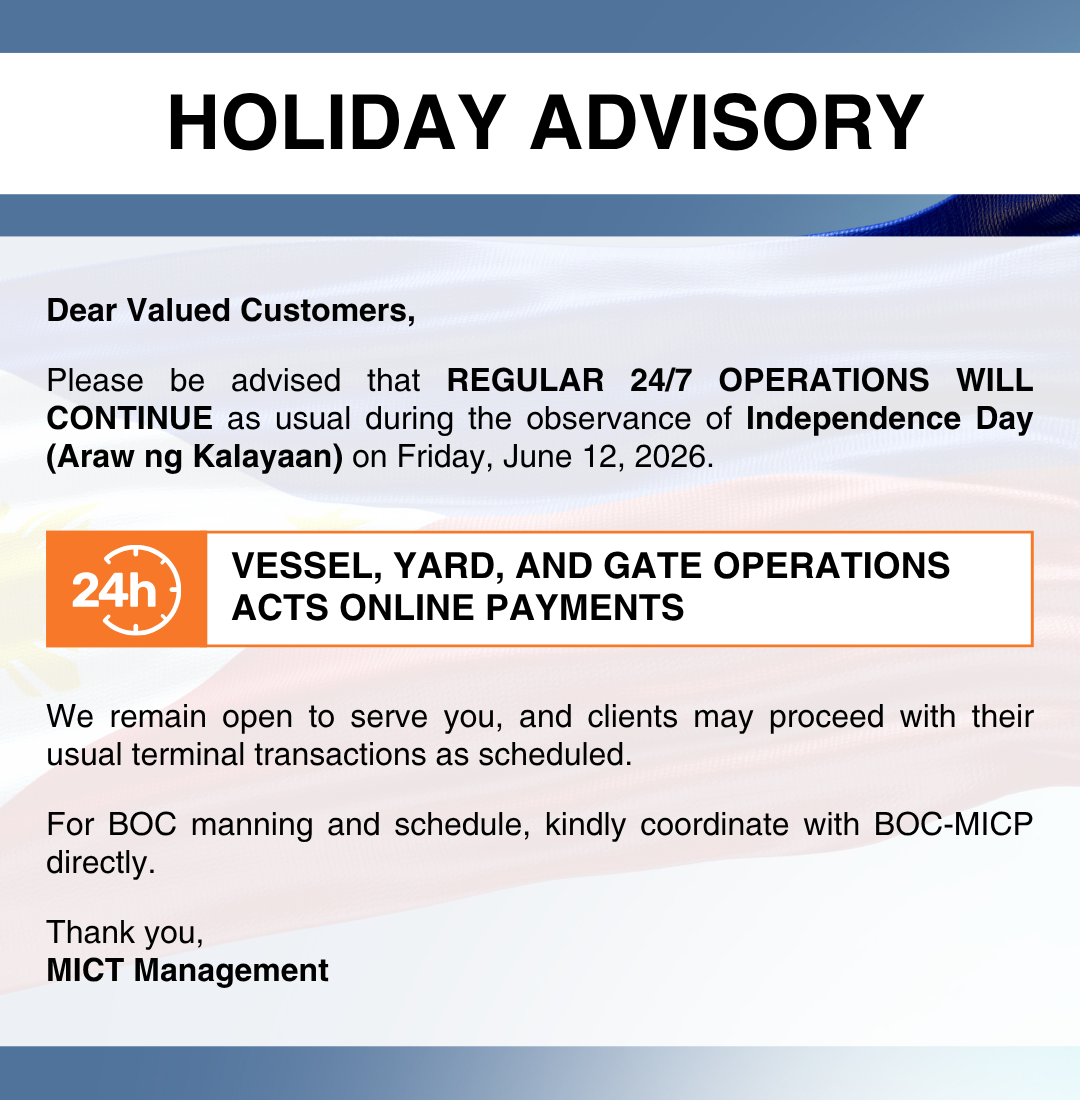 HOLIDAY ADVISORY

Dear Valued Customers,

Please be advised that REGULAR 24/7 OPERATIONS WILL CONTINUE as usual during the observance of Independence Day (Araw ng Kalayaan) on Friday, June 12, 2026.

24h

VESSEL, YARD, AND GATE OPERATIONS
ACTS ONLINE PAYMENTS

We remain open to serve you, and clients may proceed with their usual terminal transactions as scheduled.

For BOC manning and schedule, kindly coordinate with BOC-MICP directly.

Thank you,
MICT Management